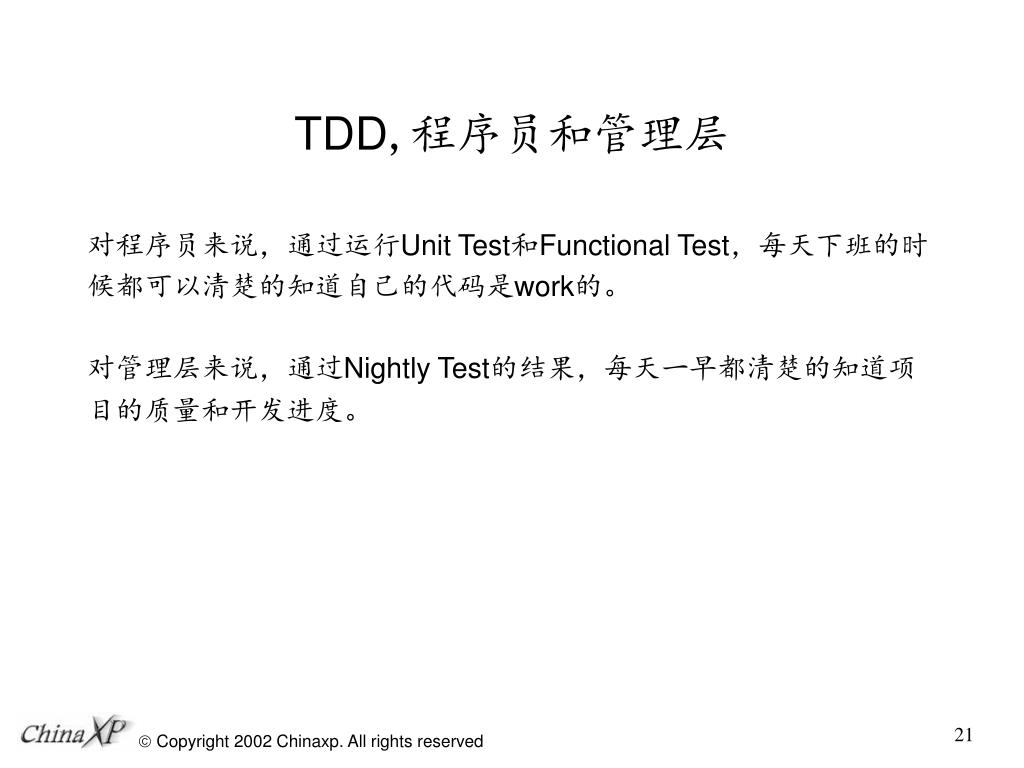 TDD, 程序员和管理层

对程序员来说，通过运行Unit Test和Functional Test，每天下班的时候都可以清楚的知道自己的代码是work的。

对管理层来说，通过Nightly Test的结果，每天一早都清楚的知道项目的质量和开发进度。

ChinaXP

© Copyright 2002 Chinaxp. All rights reserved

21